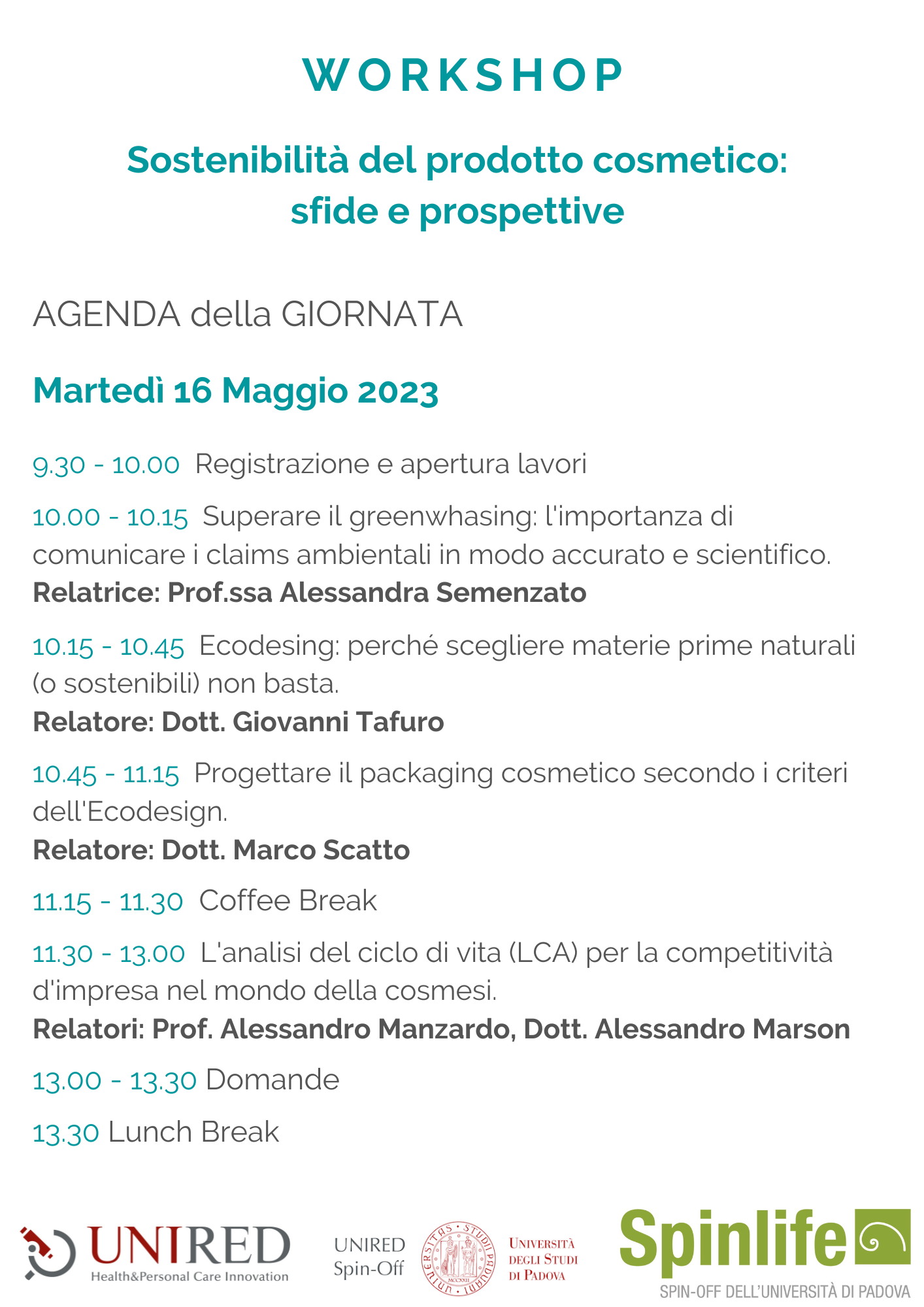 WORKSHOP

Sostenibilità del prodotto cosmetico: sfide e prospettive

AGENDA della GIORNATA

Martedì 16 Maggio 2023

9.30 - 10.00 Registrazione e apertura lavori

10.00 - 10.15 Superare il greenwhasing: l'importanza di comunicare i claims ambientali in modo accurato e scientifico.
Relatrice: Prof.ssa Alessandra Semenzato

10.15 - 10.45 Ecodesing: perché scegliere materie prime naturali (o sostenibili) non basta.
Relatore: Dott. Giovanni Tafuro

10.45 - 11.15 Progettare il packaging cosmetico secondo i criteri dell'Ecodesign.
Relatore: Dott. Marco Scatto

11.15 - 11.30 Coffee Break

11.30 - 13.00 L'analisi del ciclo di vita (LCA) per la competitività d'impresa nel mondo della cosmesi.
Relatori: Prof. Alessandro Manzardo, Dott. Alessandro Marson

13.00 - 13.30 Domande

13.30 Lunch Break

UNIRED
Health&Personal Care Innovation

UNIRED Spin-Off

UNIVERSITAS STUDII PADUANI MCCXXII

UNIVERSITÀ DEGLI STUDI DI PADOVA

Spinlife
SPIN-OFF DELL'UNIVERSITÀ DI PADOVA